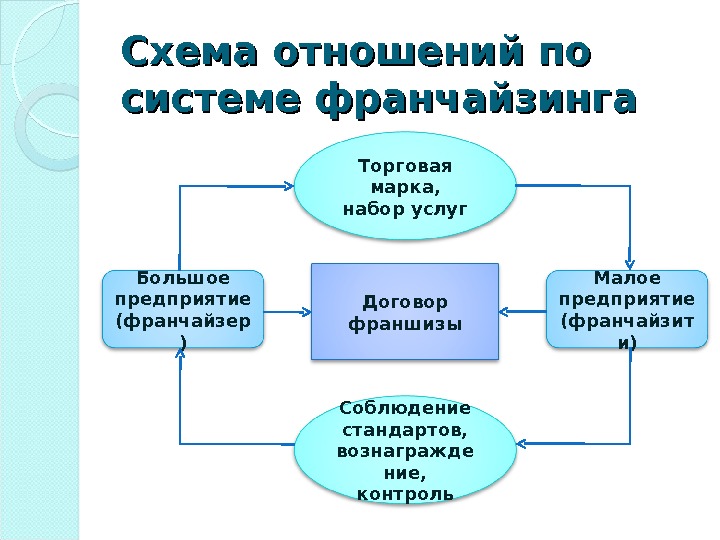 Схема отношений по системе франчайзинга

Торговая марка, набор услуг

Большое предприятие (франчайзер)

Договор франшизы

Малое предприятие (франчайзити)

Соблюдение стандартов, вознаграждение, контроль